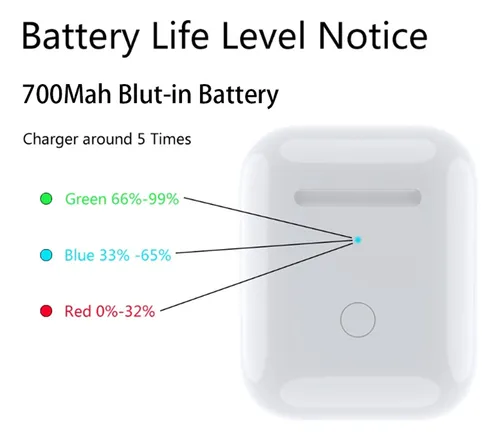 Battery Life Level Notice

700Mah Blut-in Battery

Charger around 5 Times

Green 66%-99%

Blue 33% -65%

Red 0%-32%